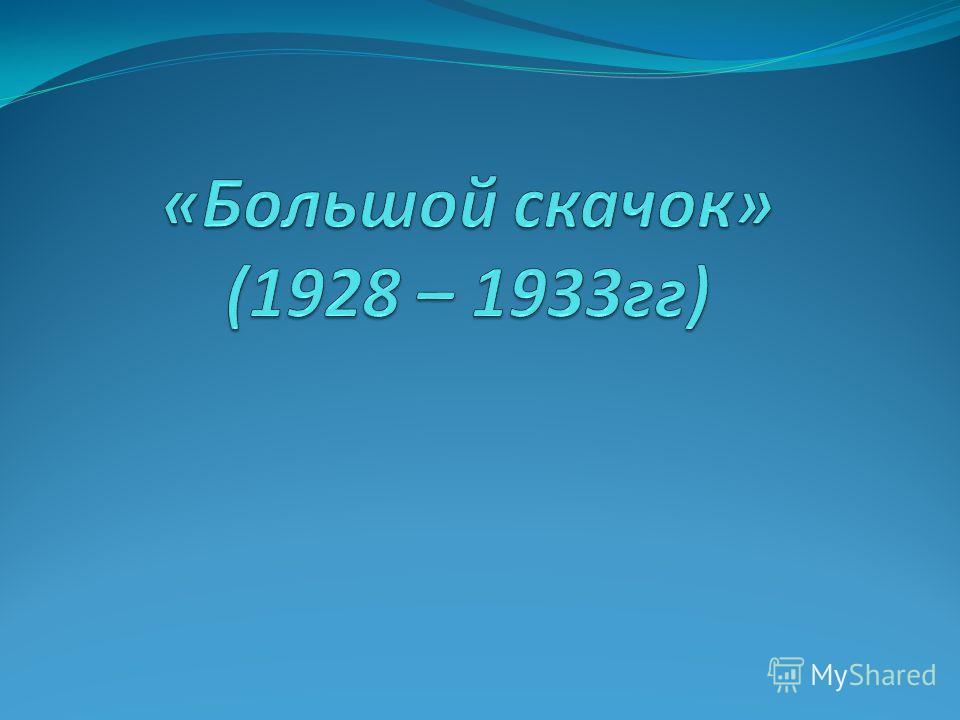 «Большой скачок» (1928 – 1933гг)

MyShared